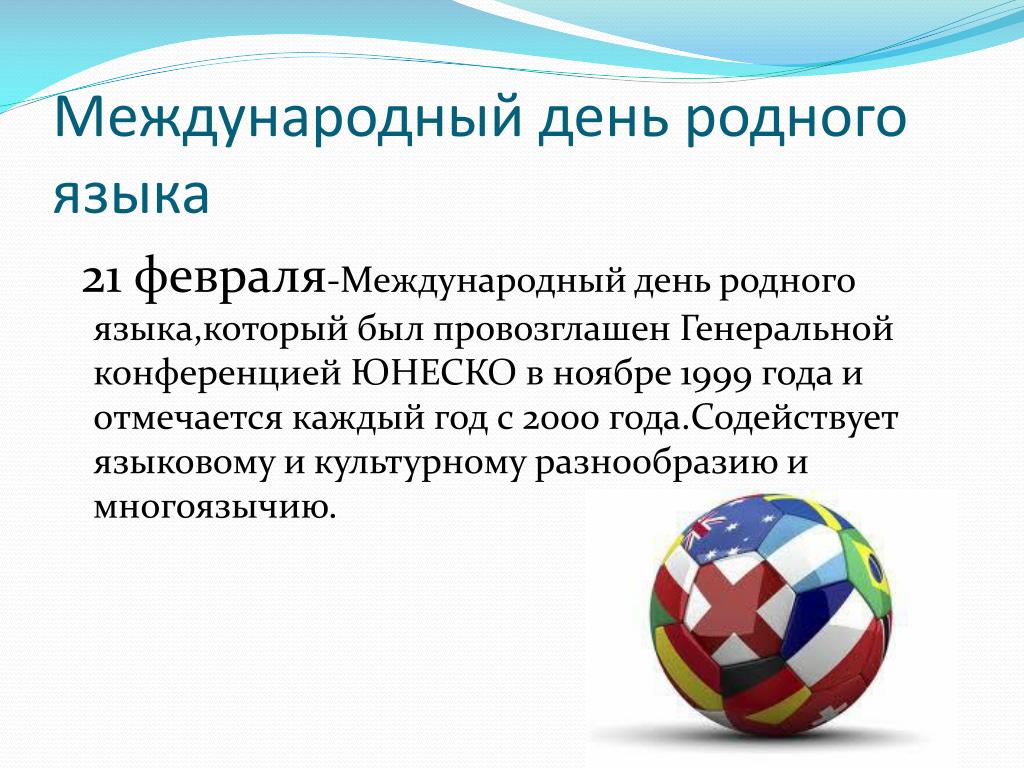 Международный день родного языка

21 февраля-Международный день родного языка,который был провозглашен Генеральной конференцией ЮНЕСКО в ноябре 1999 года и отмечается каждый год с 2000 года.Содействует языковому и культурному разнообразию и многоязычию.